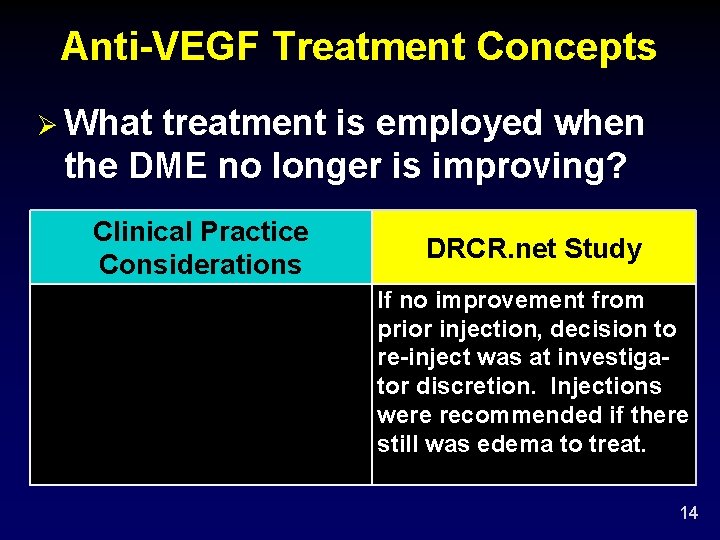 Anti-VEGF Treatment Concepts

➢ What treatment is employed when the DME no longer is improving?

| Clinical Practice Considerations | DRCR.net Study |
|---|---|
| | If no improvement from prior injection, decision to re-inject was at investigator discretion. Injections were recommended if there still was edema to treat. |

14